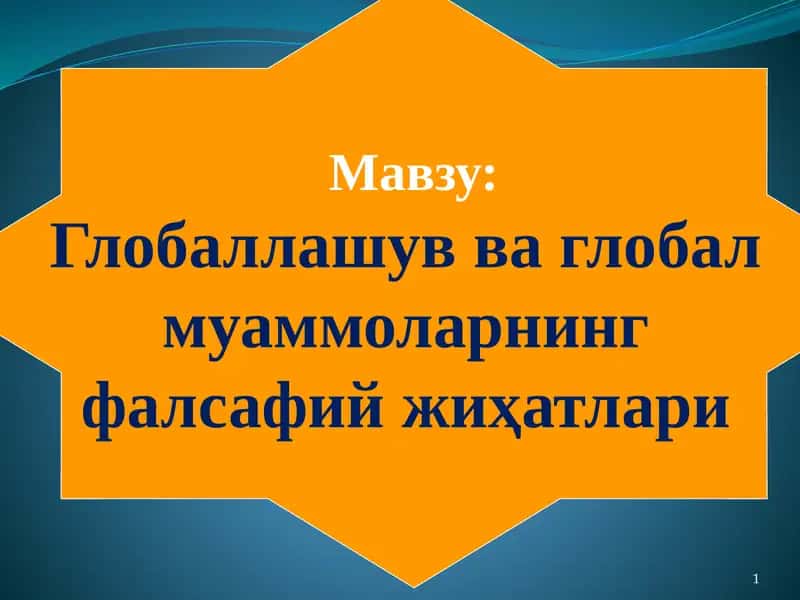 Мавзу:
Глобаллашув ва глобал муаммоларнинг фалсафий жиҳатлари

1